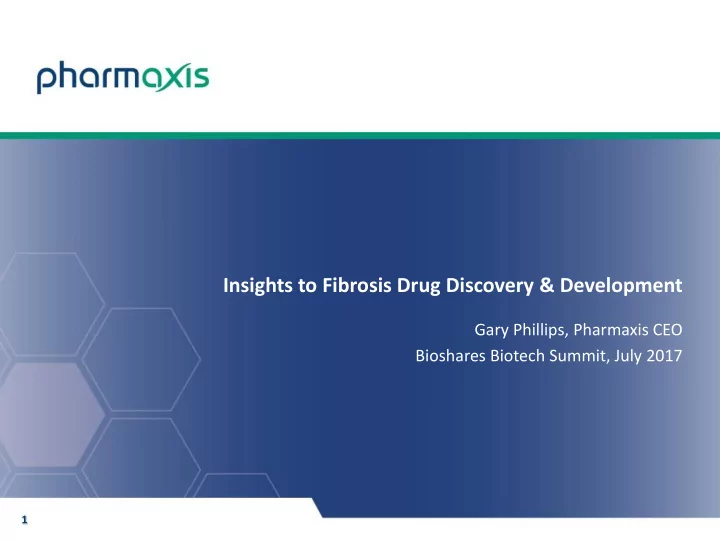 pharmaxis

Insights to Fibrosis Drug Discovery & Development

Gary Phillips, Pharmaxis CEO
Bioshares Biotech Summit, July 2017

1